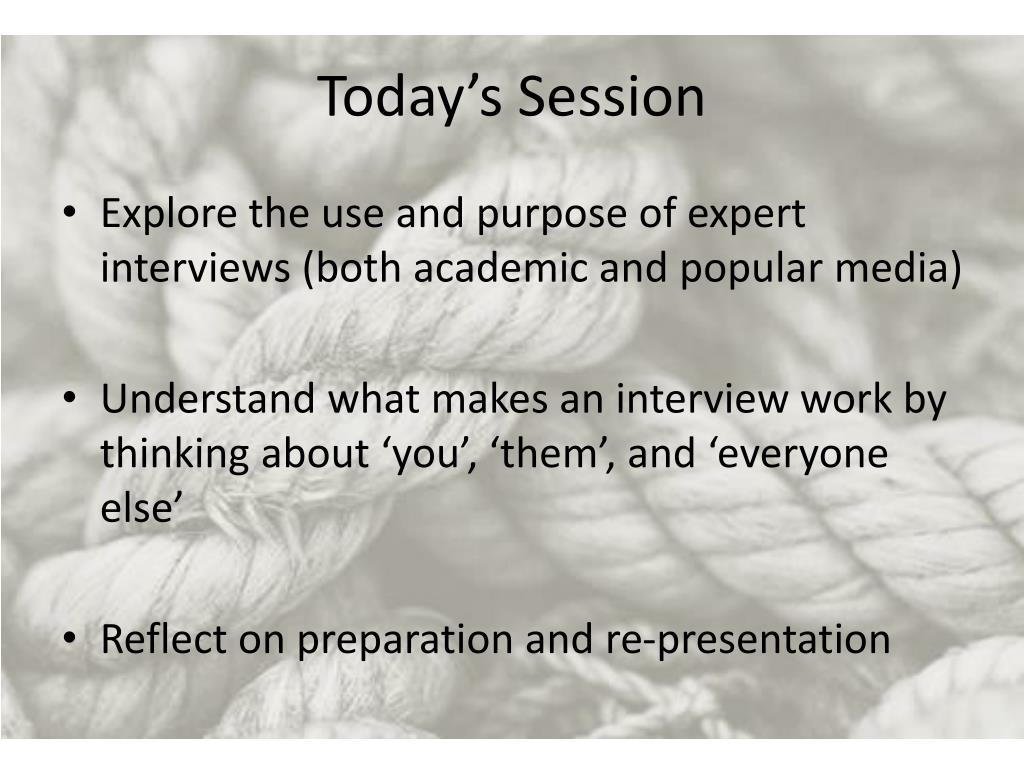 Today’s Session

• Explore the use and purpose of expert interviews (both academic and popular media)

• Understand what makes an interview work by thinking about ‘you’, ‘them’, and ‘everyone else’

• Reflect on preparation and re-presentation